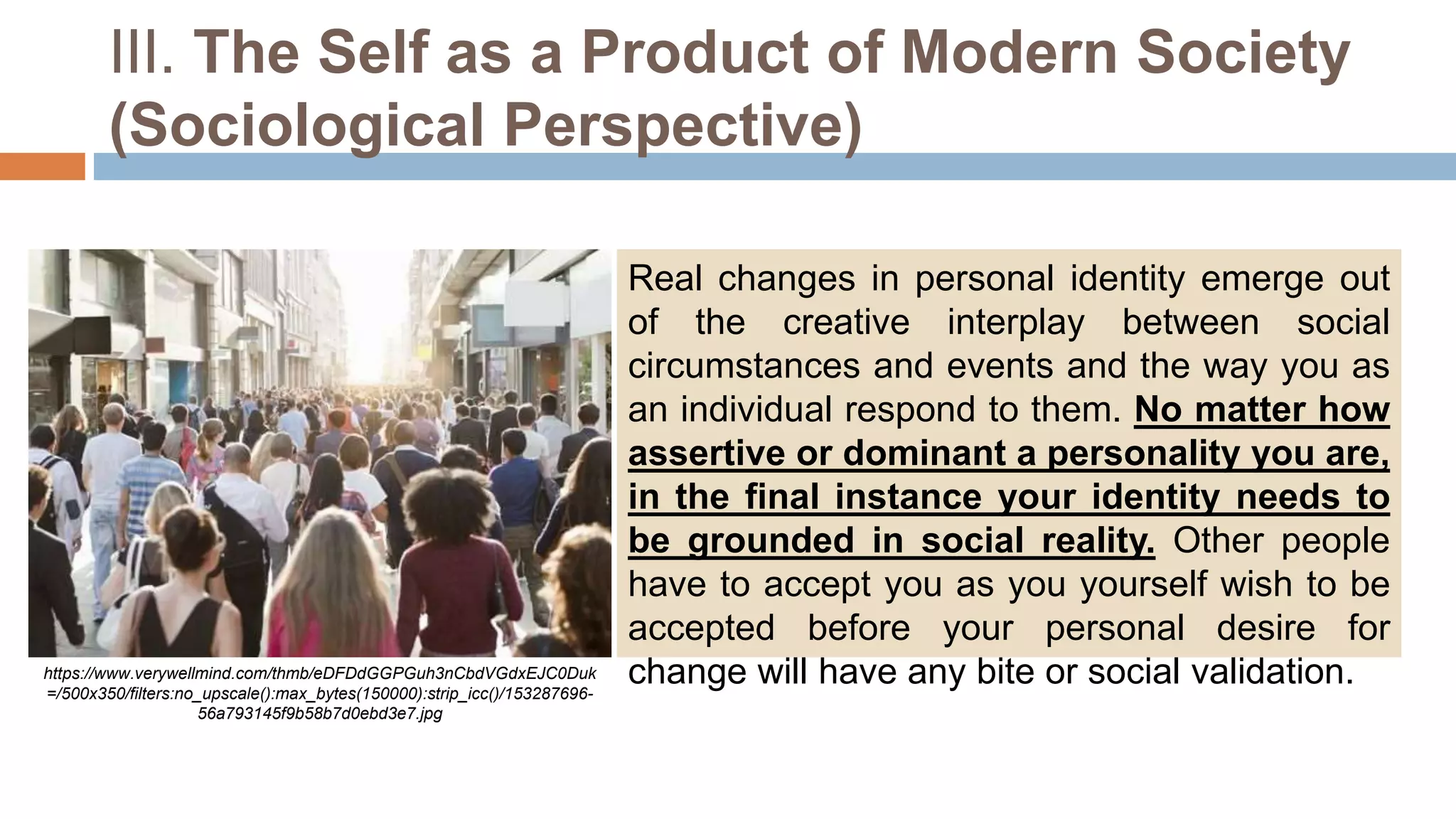 III. The Self as a Product of Modern Society (Sociological Perspective)

https://www.verywellmind.com/thmb/eDFDdGGPGuh3nCbdVGdxEJC0Duk=/500x350/filters:no_upscale():max_bytes(150000):strip_icc()/153287696-56a793145f9b58b7d0ebd3e7.jpg

Real changes in personal identity emerge out of the creative interplay between social circumstances and events and the way you as an individual respond to them. No matter how assertive or dominant a personality you are, in the final instance your identity needs to be grounded in social reality. Other people have to accept you as you yourself wish to be accepted before your personal desire for change will have any bite or social validation.